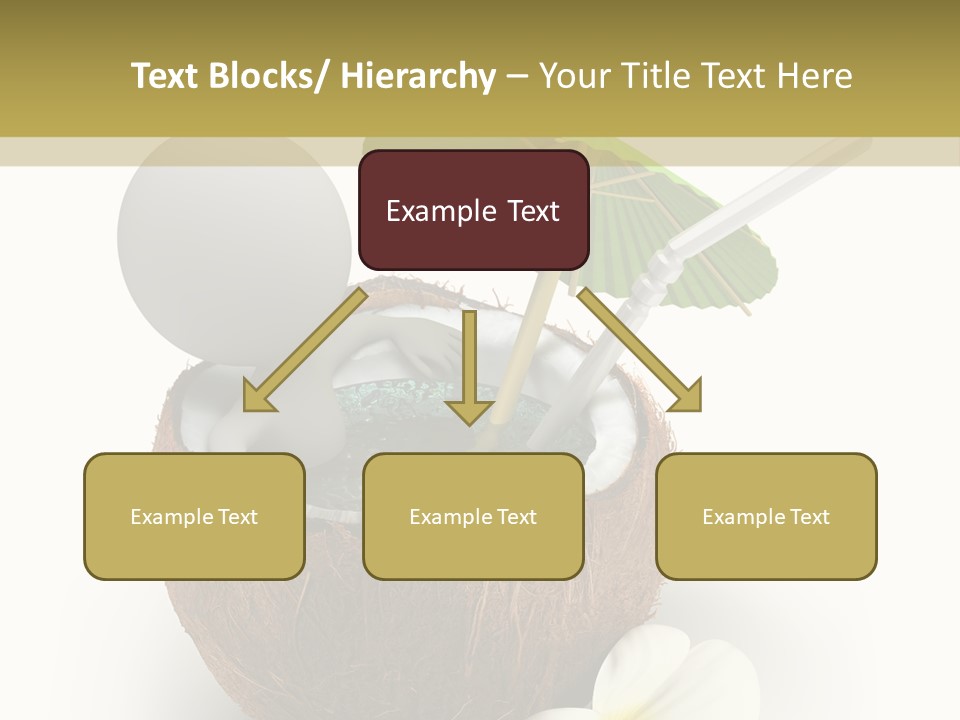 Text Blocks/ Hierarchy – Your Title Text Here

Example Text

Example Text

Example Text

Example Text